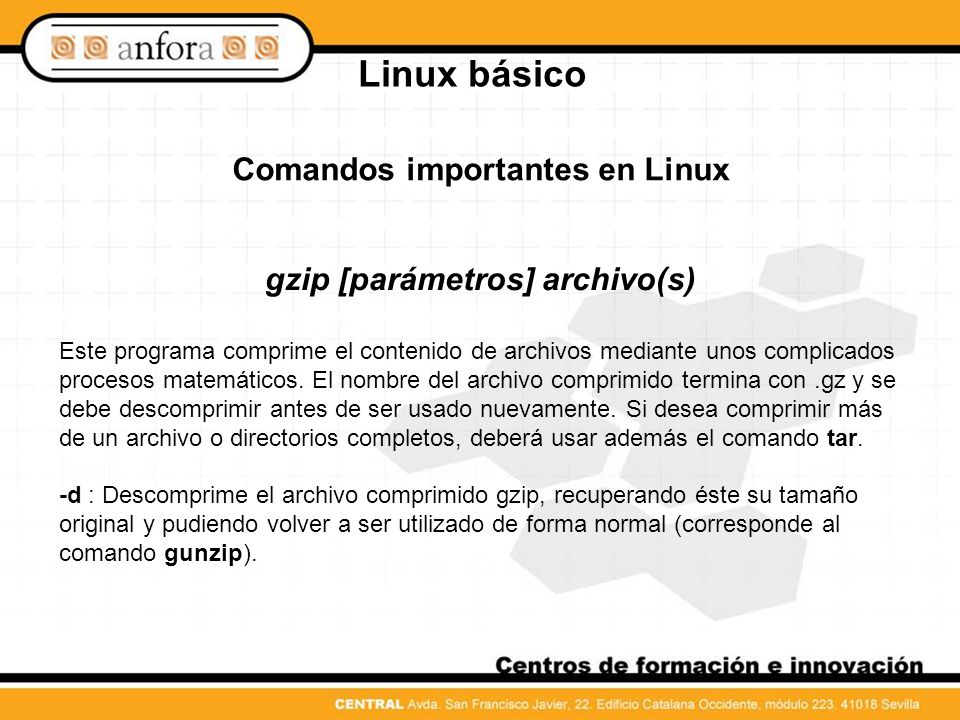 anfora

Linux básico

Comandos importantes en Linux

gzip [parámetros] archivo(s)

Este programa comprime el contenido de archivos mediante unos complicados procesos matemáticos. El nombre del archivo comprimido termina con .gz y se debe descomprimir antes de ser usado nuevamente. Si desea comprimir más de un archivo o directorios completos, deberá usar además el comando tar.

-d : Descomprime el archivo comprimido gzip, recuperando éste su tamaño original y pudiendo volver a ser utilizado de forma normal (corresponde al comando gunzip).

Centros de formación e innovación

CENTRAL Avda. San Francisco Javier, 22. Edificio Catalana Occidente, módulo 223. 41018 Sevilla